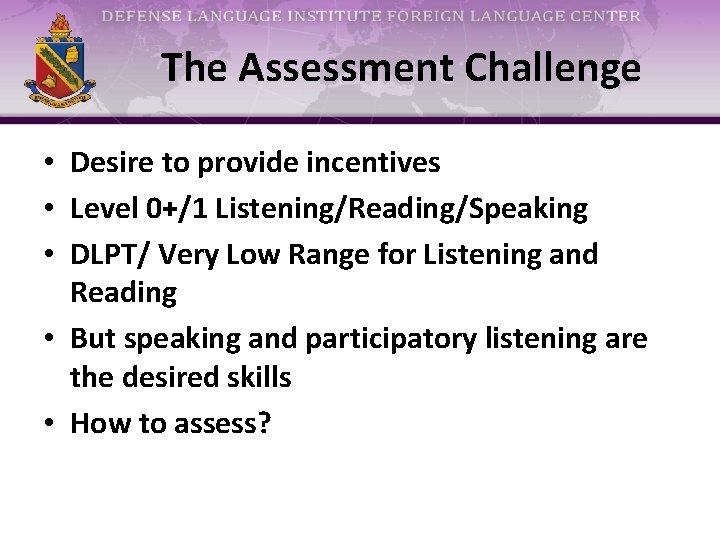 DEFENSE LANGUAGE INSTITUTE FOREIGN LANGUAGE CENTER

The Assessment Challenge

• Desire to provide incentives
• Level 0+/1 Listening/Reading/Speaking
• DLPT/ Very Low Range for Listening and Reading
• But speaking and participatory listening are the desired skills
• How to assess?